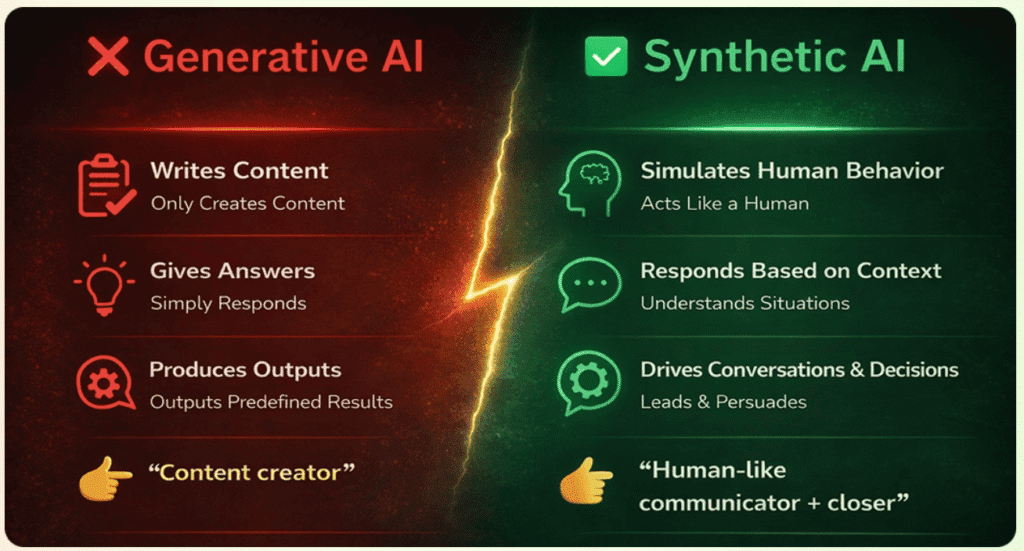 Generative AI

Writes Content
Only Creates Content

Gives Answers
Simply Responds

Produces Outputs
Outputs Predefined Results

"Content creator"

Synthetic AI

Simulates Human Behavior
Acts Like a Human

Responds Based on Context
Understands Situations

Drives Conversations & Decisions
Leads & Persuades

"Human-like communicator + closer"